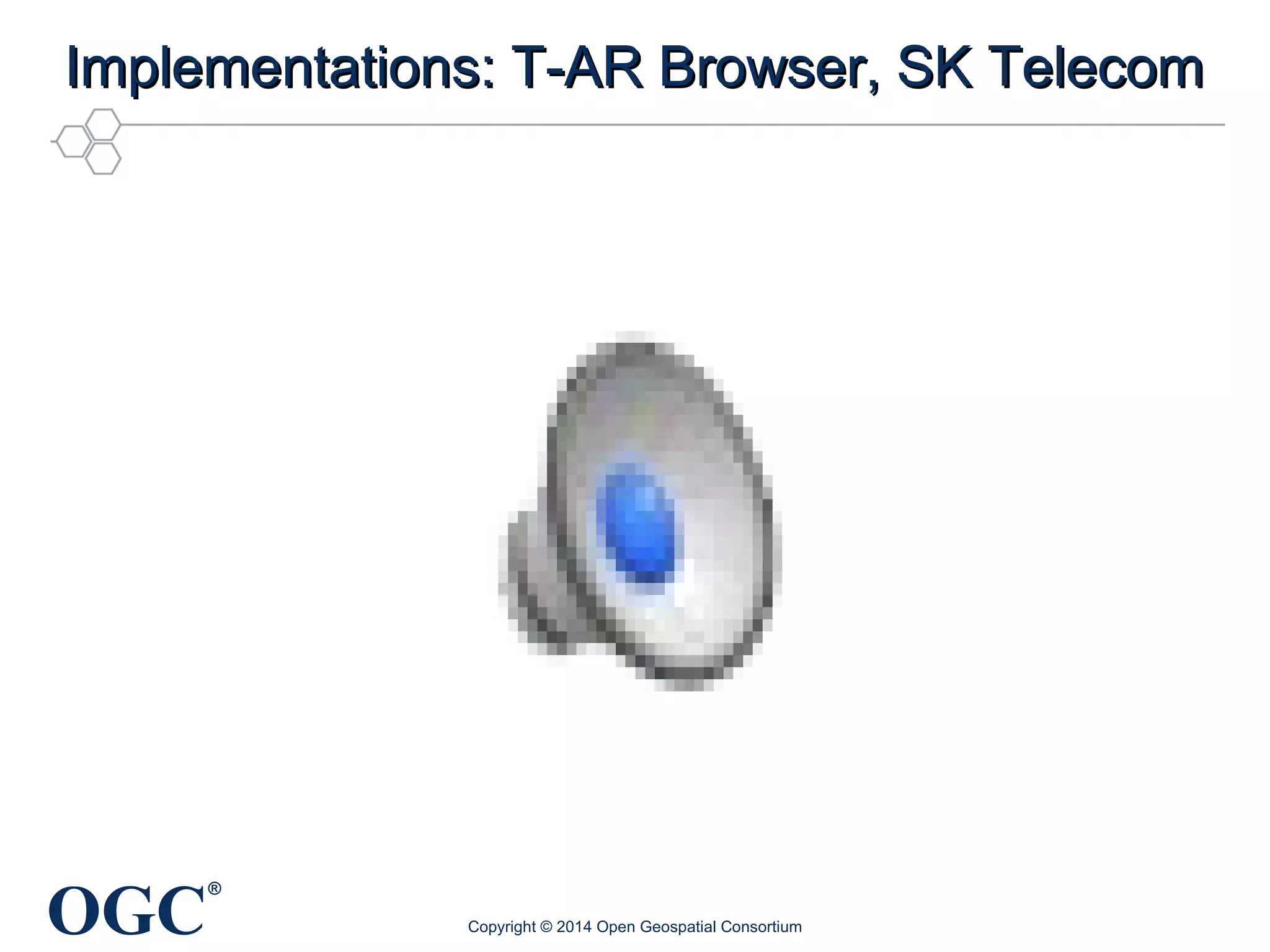 Implementations: T-AR Browser, SK Telecom

OGC®

Copyright © 2014 Open Geospatial Consortium